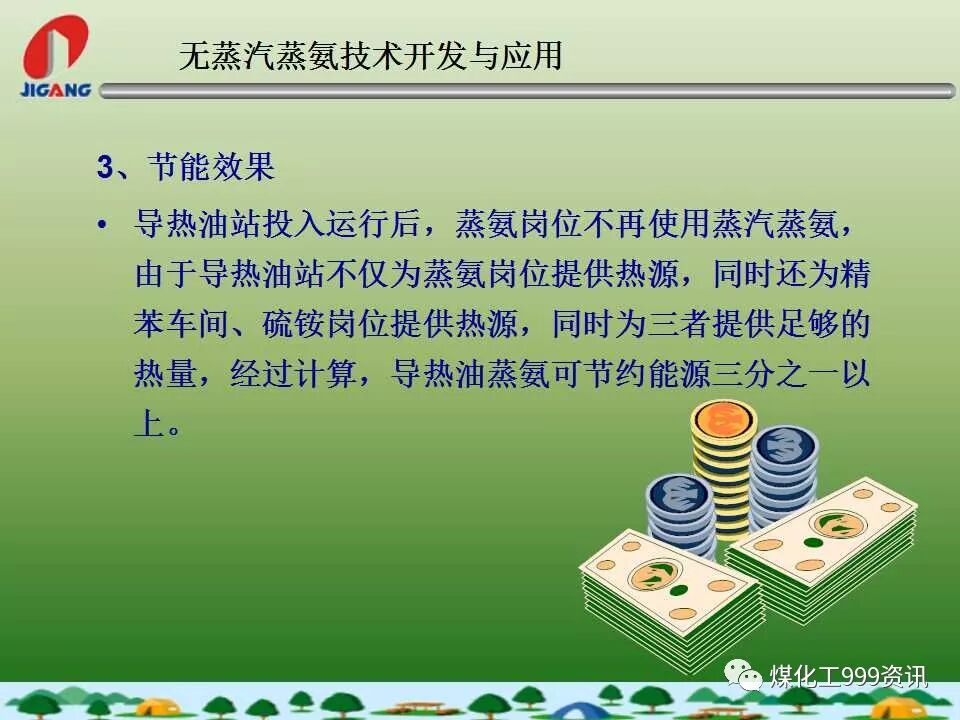 JIGANG

无蒸汽蒸氨技术开发与应用

3、节能效果

• 导热油站投入运行后，蒸氨岗位不再使用蒸汽蒸氨，由于导热油站不仅为蒸氨岗位提供热源，同时还为精苯车间、硫铵岗位提供热源，同时为三者提供足够的热量，经过计算，导热油蒸氨可节约能源三分之一以上。

煤化工999资讯